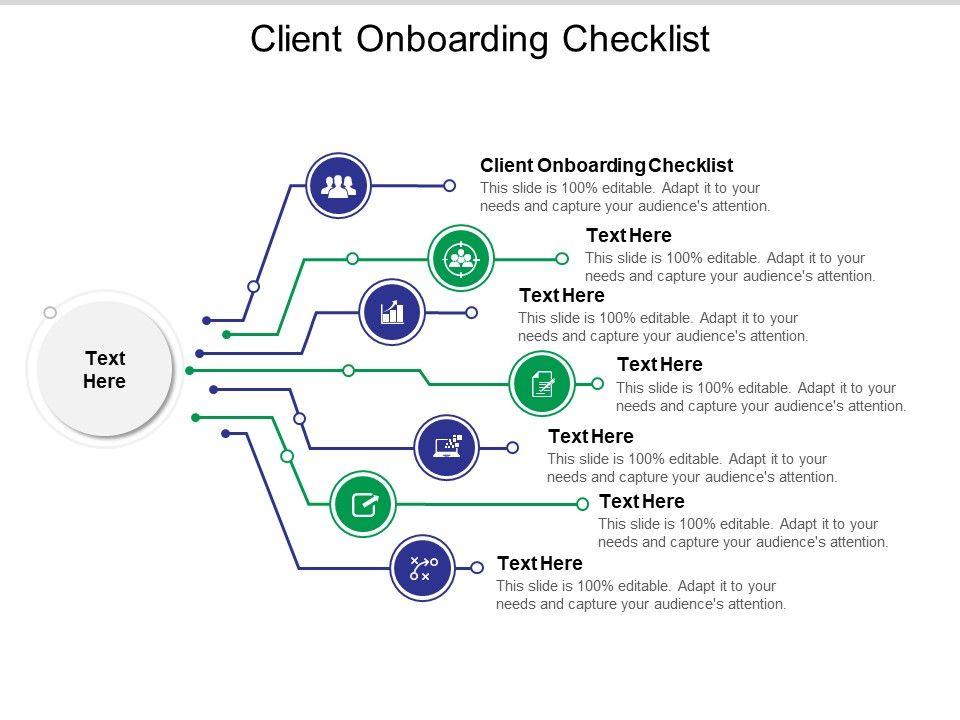 Client Onboarding Checklist

Text Here

Client Onboarding Checklist
This slide is 100% editable. Adapt it to your needs and capture your audience's attention.

Text Here
This slide is 100% editable. Adapt it to your needs and capture your audience's attention.

Text Here
This slide is 100% editable. Adapt it to your needs and capture your audience's attention.

Text Here
This slide is 100% editable. Adapt it to your needs and capture your audience's attention.

Text Here
This slide is 100% editable. Adapt it to your needs and capture your audience's attention.

Text Here
This slide is 100% editable. Adapt it to your needs and capture your audience's attention.

Text Here
This slide is 100% editable. Adapt it to your needs and capture your audience's attention.